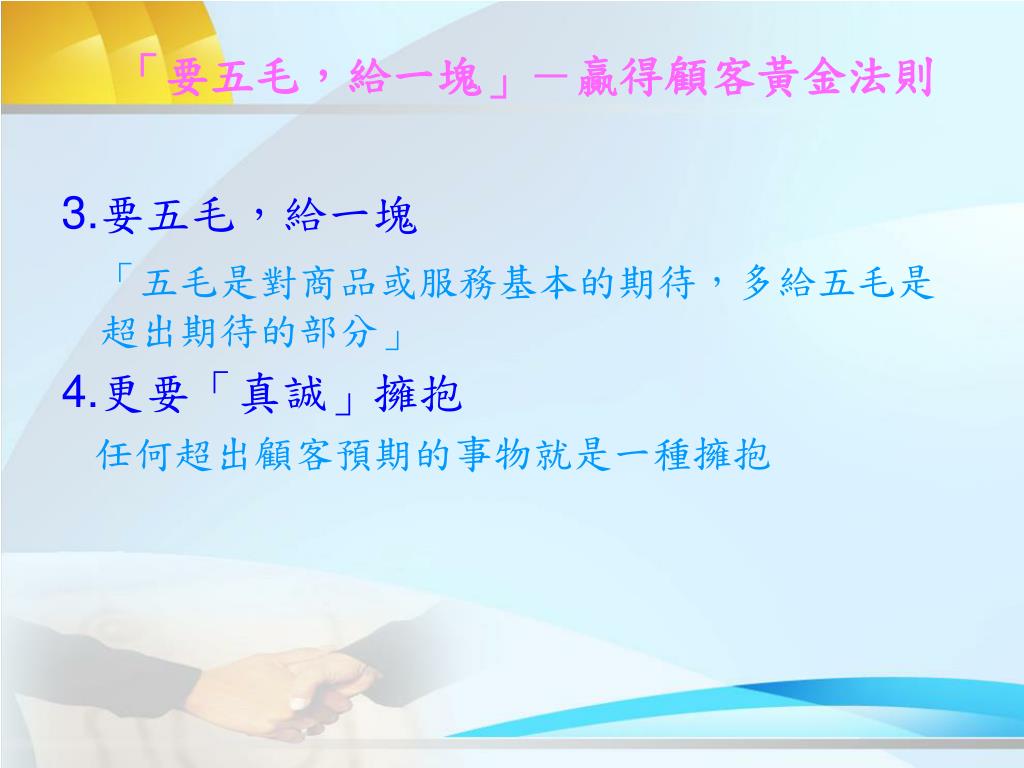 「要五毛，給一塊」－贏得顧客黃金法則

3.要五毛，給一塊

「五毛是對商品或服務基本的期待，多給五毛是超出期待的部分」

4.更要「真誠」擁抱

任何超出顧客預期的事物就是一種擁抱